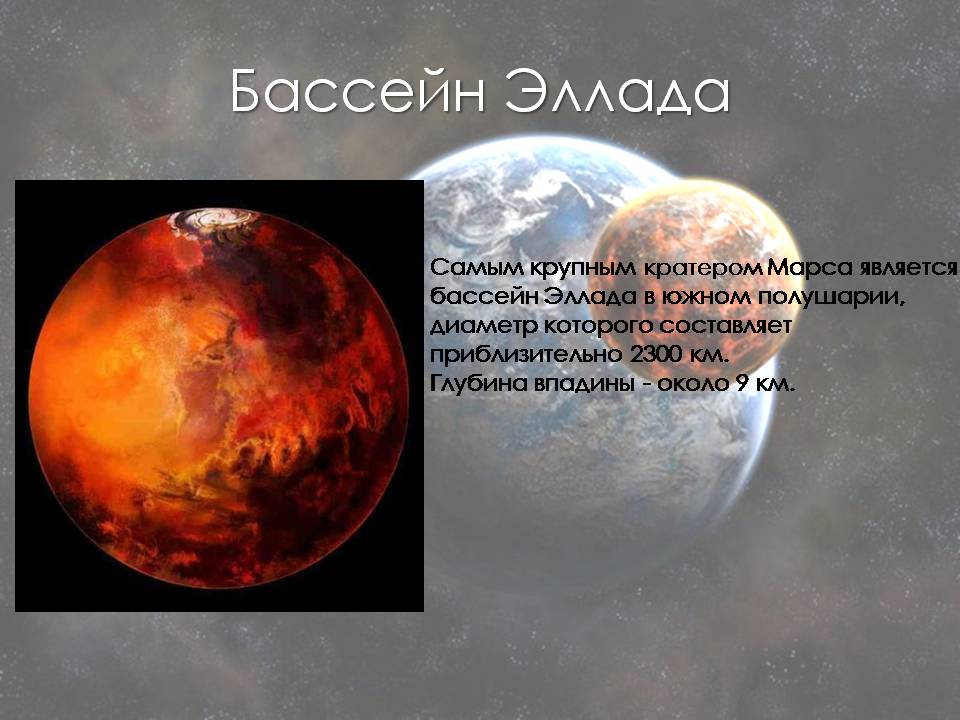 Бассейн Эллада

Самым крупным кратером Марса является бассейн Эллада в южном полушарии, диаметр которого составляет приблизительно 2300 км.
Глубина впадины - около 9 км.